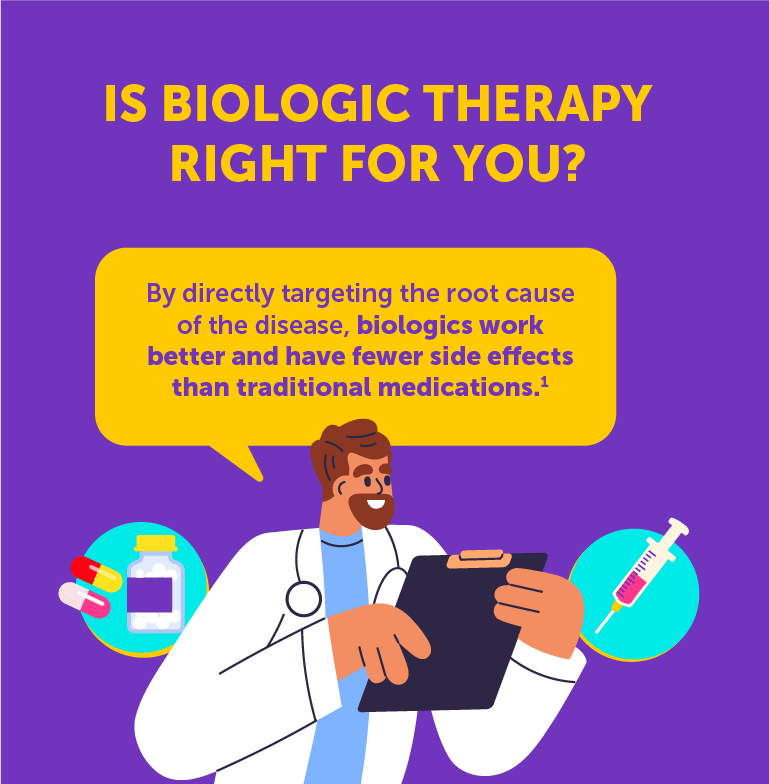 IS BIOLOGIC THERAPY RIGHT FOR YOU?

By directly targeting the root cause of the disease, biologics work better and have fewer side effects than traditional medications.$^1$